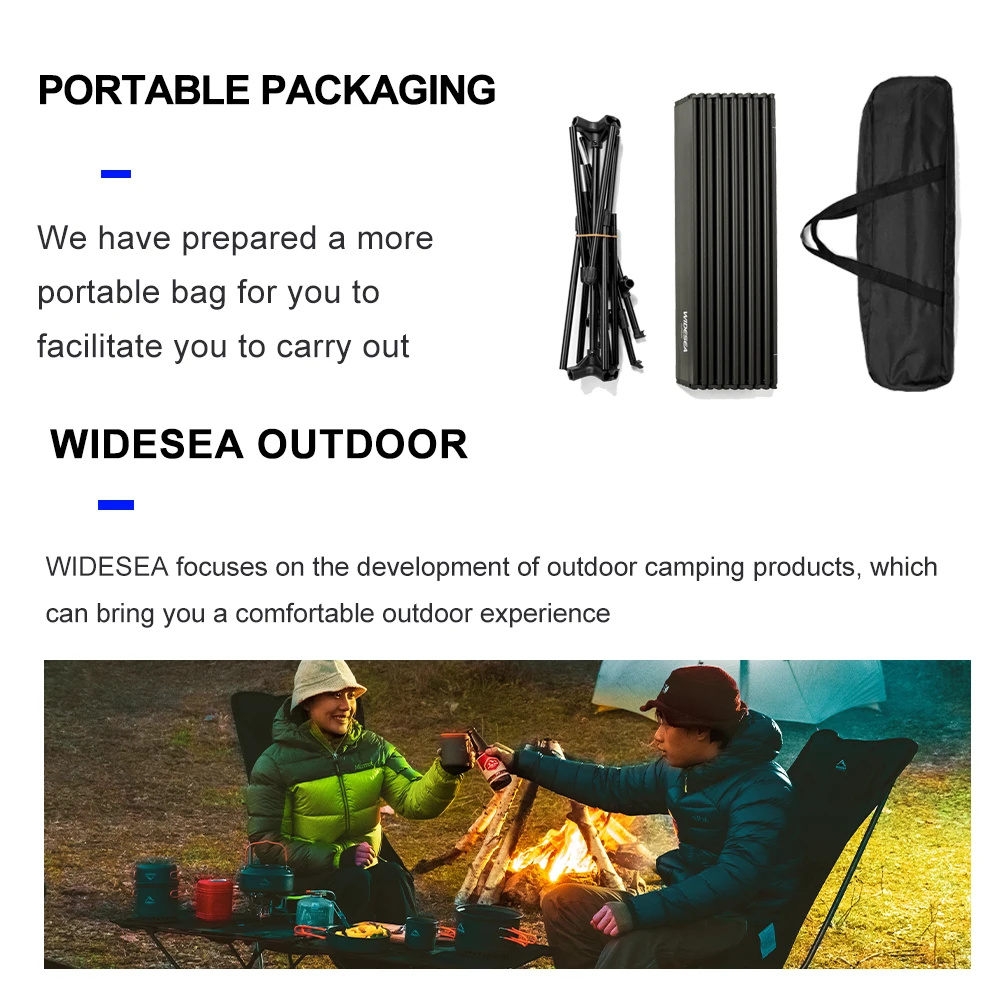 PORTABLE PACKAGING

We have prepared a more portable bag for you to facilitate you to carry out

WIDESEA

WIDESEA OUTDOOR

WIDESEA focuses on the development of outdoor camping products, which can bring you a comfortable outdoor experience